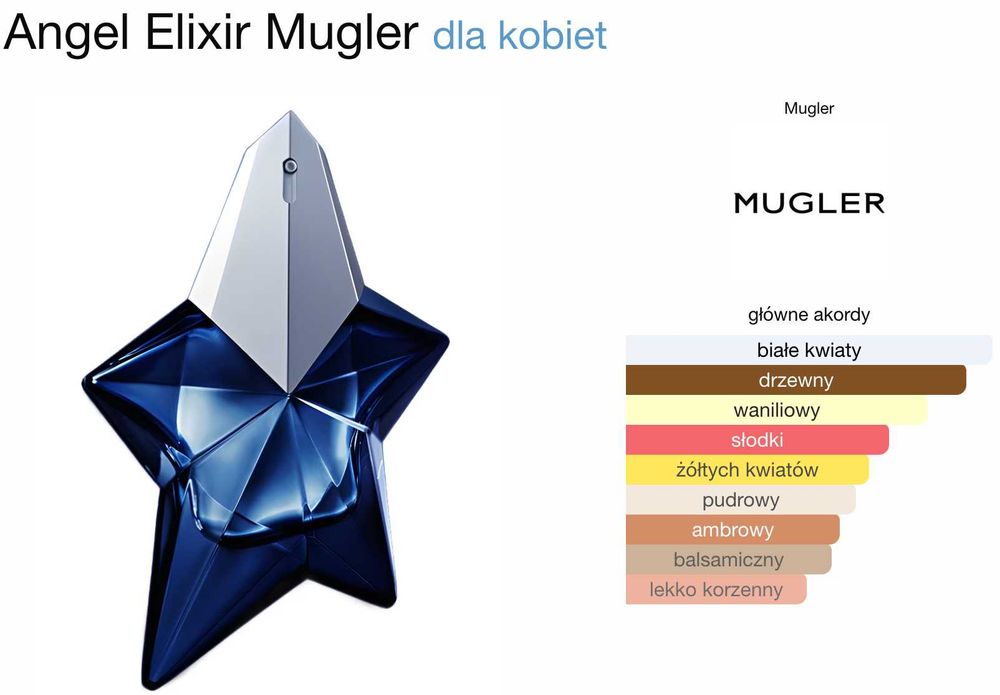 Angel Elixir Mugler dla kobiet

Mugler

MUGLER

główne akordy

białe kwiaty
drzewny
waniliowy
słodki
żółtych kwiatów
pudrowy
ambrowy
balsamiczny
lekko korzenny